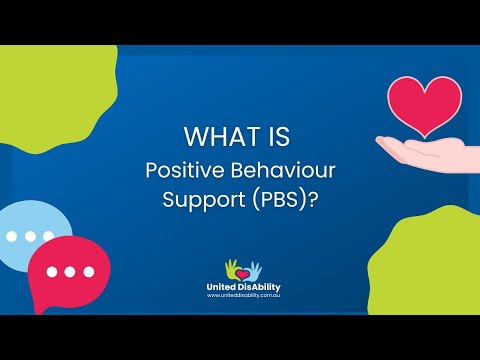 WHAT IS
Positive Behaviour Support (PBS)?

United DisAbility
www.uniteddisability.com.au